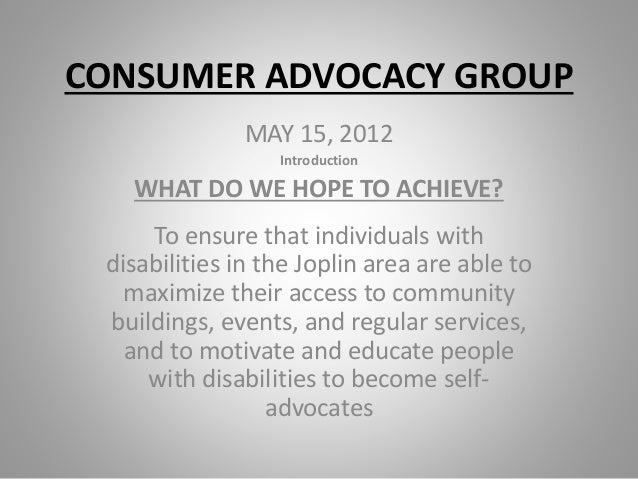 CONSUMER ADVOCACY GROUP

MAY 15, 2012

Introduction

WHAT DO WE HOPE TO ACHIEVE?

To ensure that individuals with disabilities in the Joplin area are able to maximize their access to community buildings, events, and regular services, and to motivate and educate people with disabilities to become self-advocates